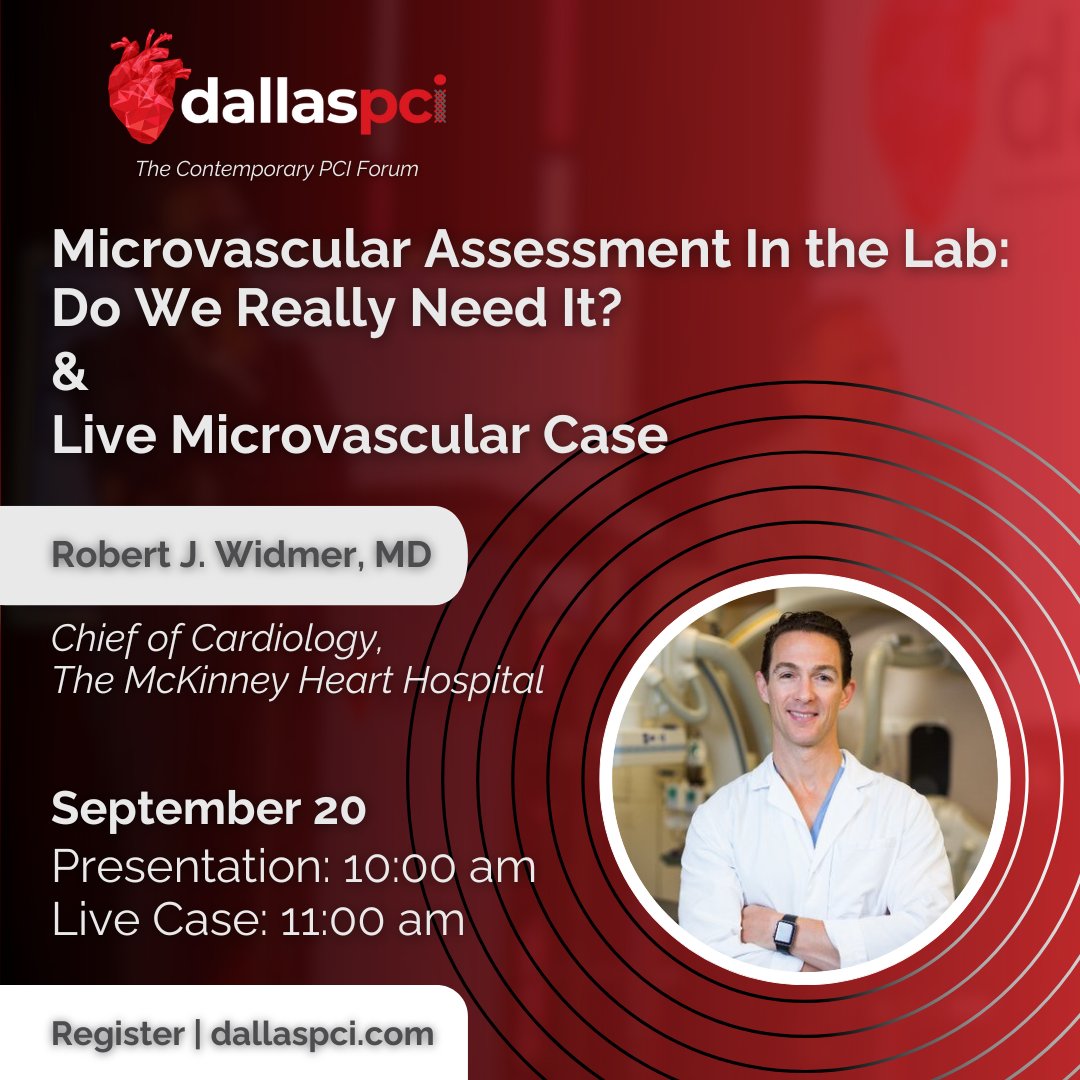 dallaspci
The Contemporary PCI Forum

Microvascular Assessment In the Lab: Do We Really Need It?
&
Live Microvascular Case

Robert J. Widmer, MD

Chief of Cardiology,
The McKinney Heart Hospital

September 20
Presentation: 10:00 am
Live Case: 11:00 am

Register | dallaspci.com